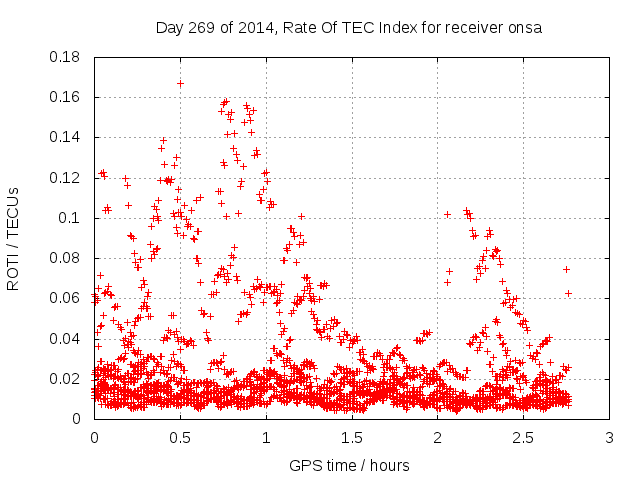 Day 269 of 2014, Rate Of TEC Index for receiver onsa

ROTI / TECUs

0.18
0.16
0.14
0.12
0.1
0.08
0.06
0.04
0.02
0

0
0.5
1
1.5
2
2.5
3

GPS time / hours